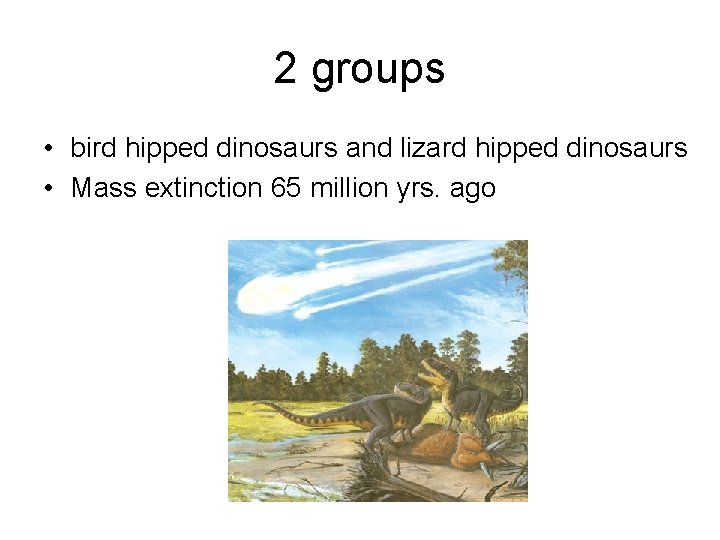 2 groups

• bird hipped dinosaurs and lizard hipped dinosaurs
• Mass extinction 65 million yrs. ago